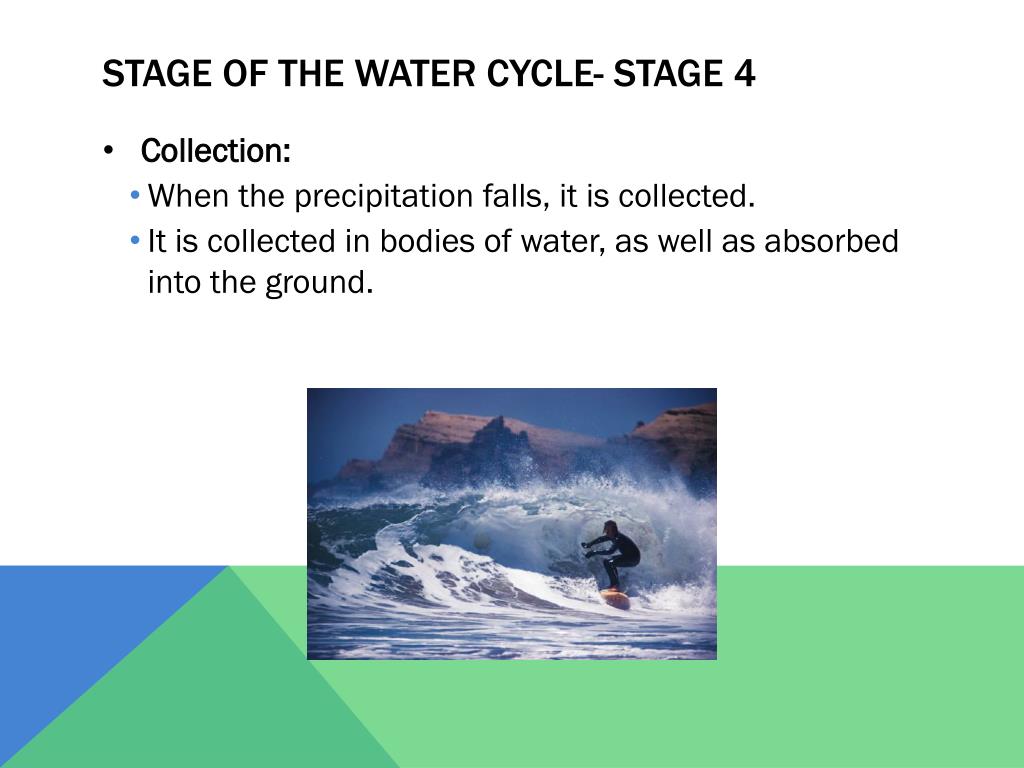 STAGE OF THE WATER CYCLE- STAGE 4

• Collection:
• When the precipitation falls, it is collected.
• It is collected in bodies of water, as well as absorbed into the ground.